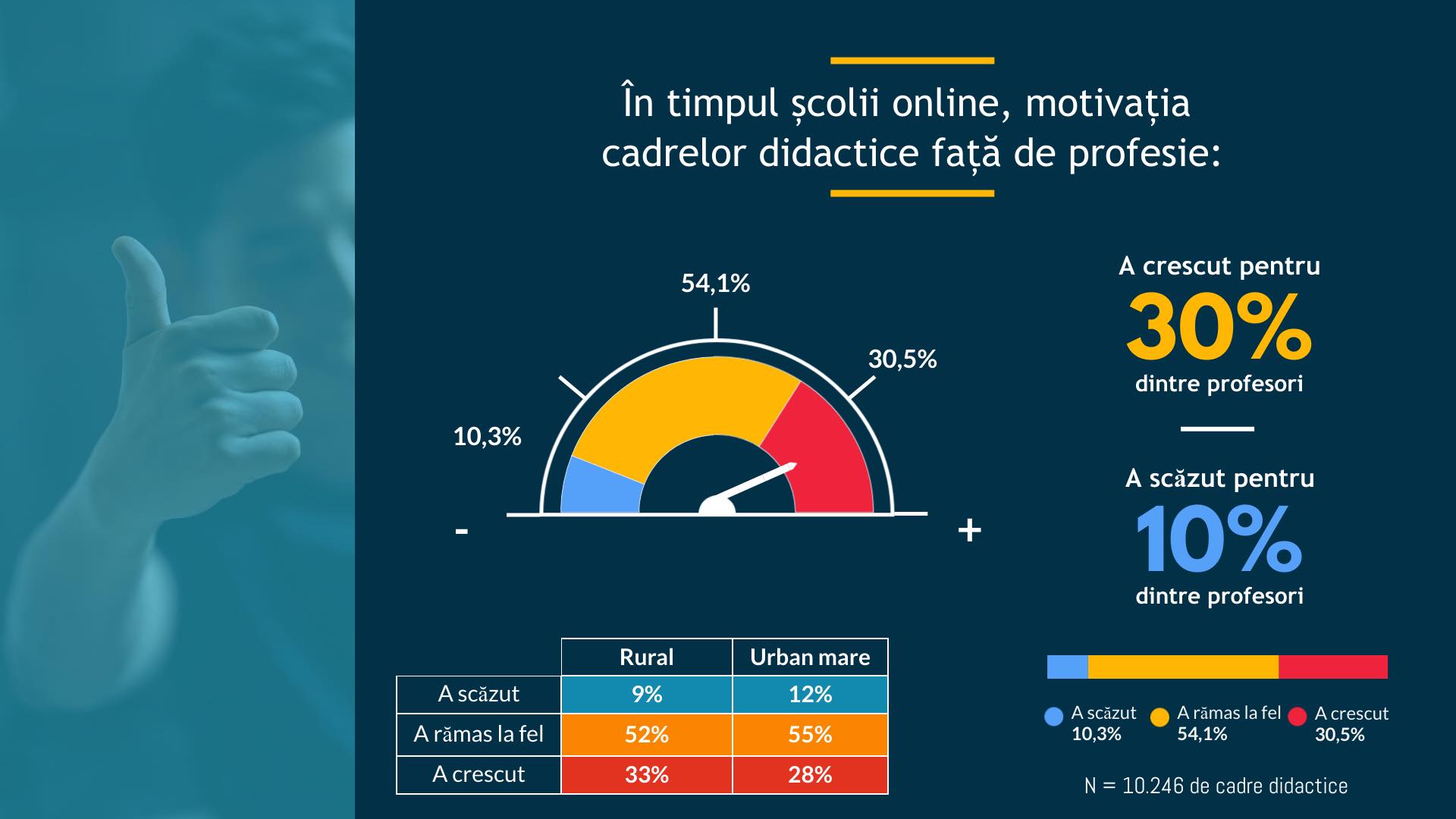 În timpul școlii online, motivația cadrelor didactice față de profesie:

54,1%

30,5%

10,3%

-

+

A crescut pentru
30%
dintre profesori

A scăzut pentru
10%
dintre profesori

| | Rural | Urban mare |
|---|---|---|
| A scăzut | 9% | 12% |
| A rămas la fel | 52% | 55% |
| A crescut | 33% | 28% |

A scăzut 10,3%
A rămas la fel 54,1%
A crescut 30,5%

N = 10.246 de cadre didactice